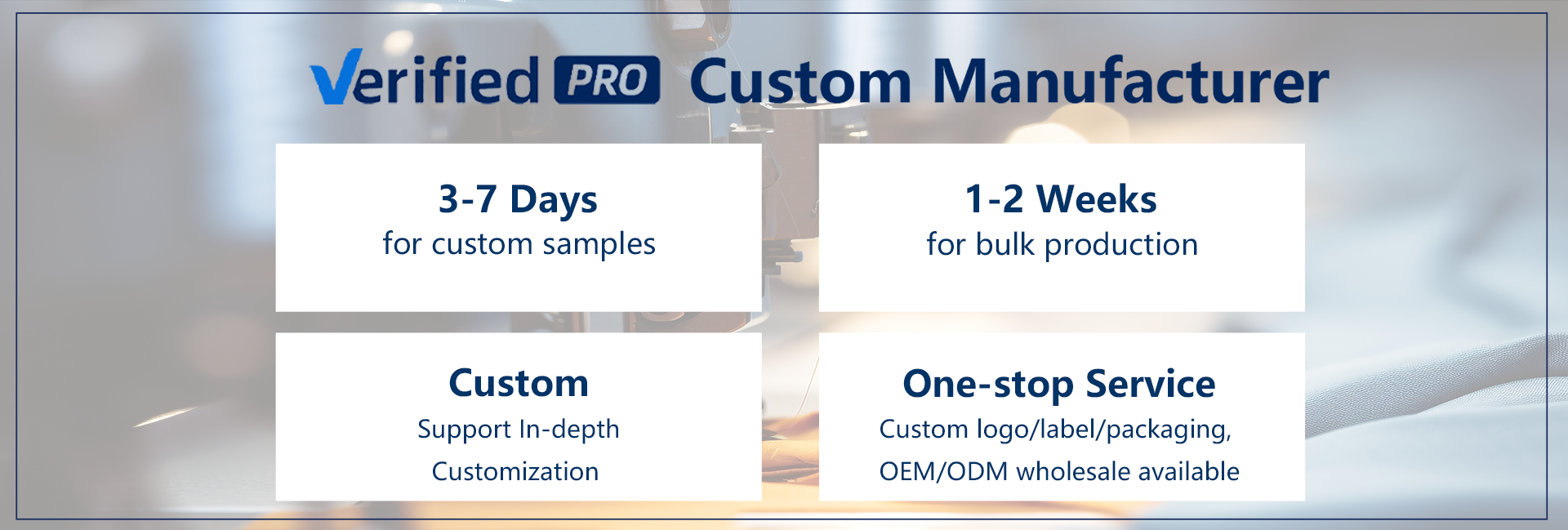 Verified PRO Custom Manufacturer

3-7 Days
for custom samples

1-2 Weeks
for bulk production

Custom
Support In-depth Customization

One-stop Service
Custom logo/label/packaging, OEM/ODM wholesale available